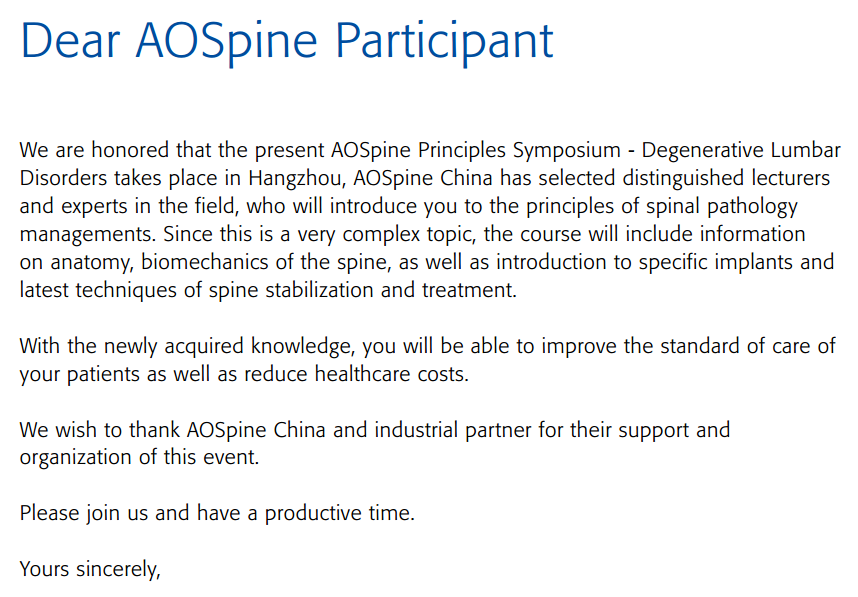 Dear AOSpine Participant

We are honored that the present AOSpine Principles Symposium - Degenerative Lumbar Disorders takes place in Hangzhou, AOSpine China has selected distinguished lecturers and experts in the field, who will introduce you to the principles of spinal pathology managements. Since this is a very complex topic, the course will include information on anatomy, biomechanics of the spine, as well as introduction to specific implants and latest techniques of spine stabilization and treatment.

With the newly acquired knowledge, you will be able to improve the standard of care of your patients as well as reduce healthcare costs.

We wish to thank AOSpine China and industrial partner for their support and organization of this event.

Please join us and have a productive time.

Yours sincerely,